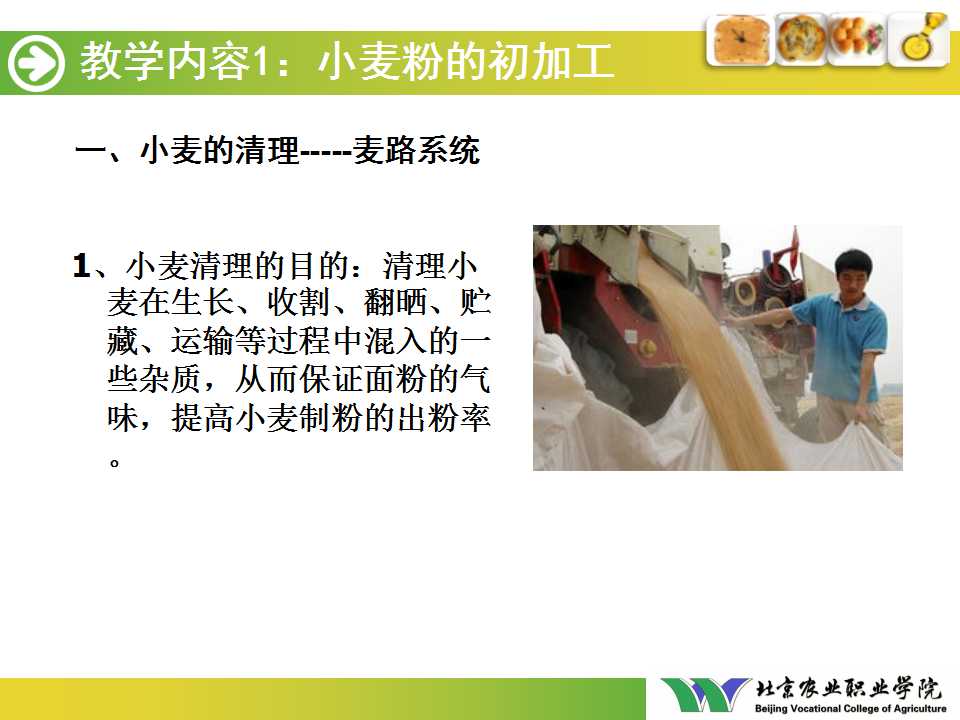 教学内容1：小麦粉的初加工

一、小麦的清理-----麦路系统

1、小麦清理的目的：清理小麦在生长、收割、翻晒、贮藏、运输等过程中混入的一些杂质，从而保证面粉的气味，提高小麦制粉的出粉率。

北京农业职业学院
Beijing Vocational College of Agriculture